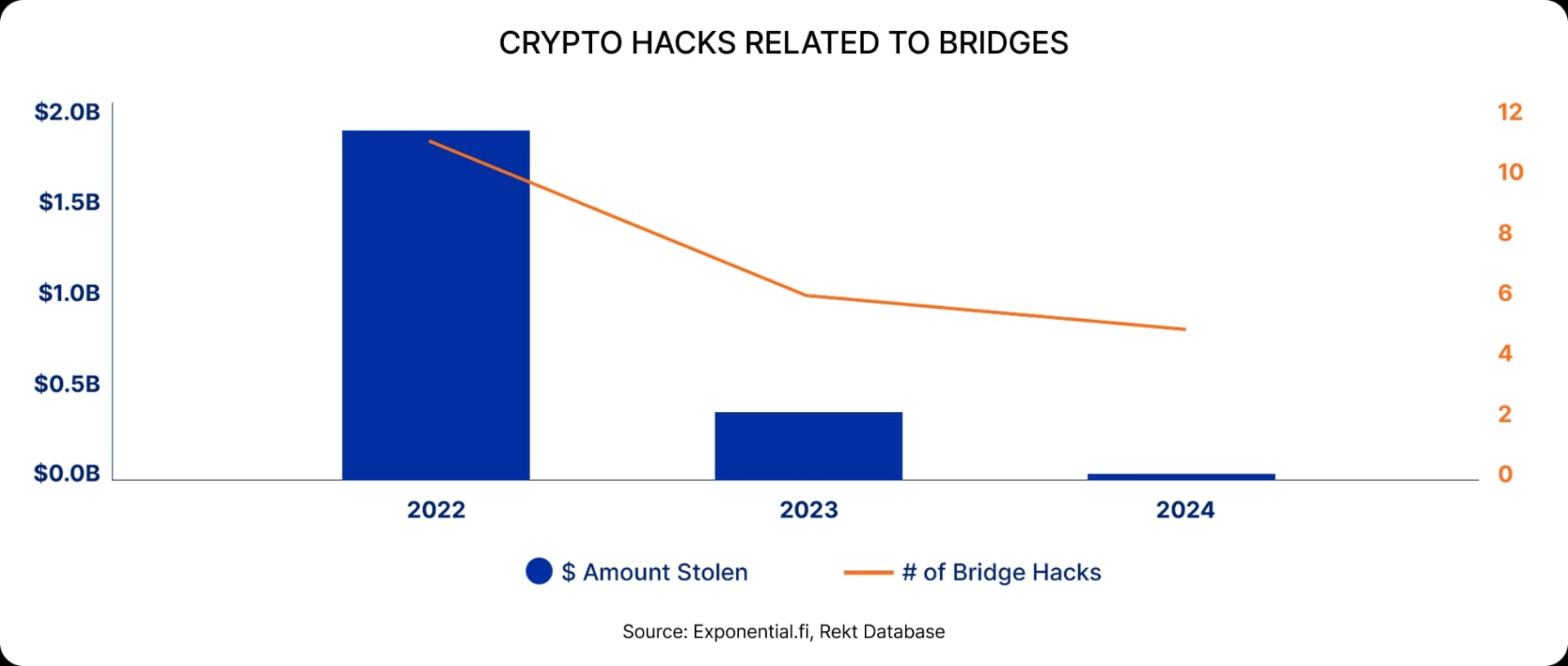 CRYPTO HACKS RELATED TO BRIDGES

$2.0B
$1.5B
$1.0B
$0.5B
$0.0B

12
10
8
6
4
2
0

2022
2023
2024

$ Amount Stolen
# of Bridge Hacks

Source: Exponential.fi, Rekt Database